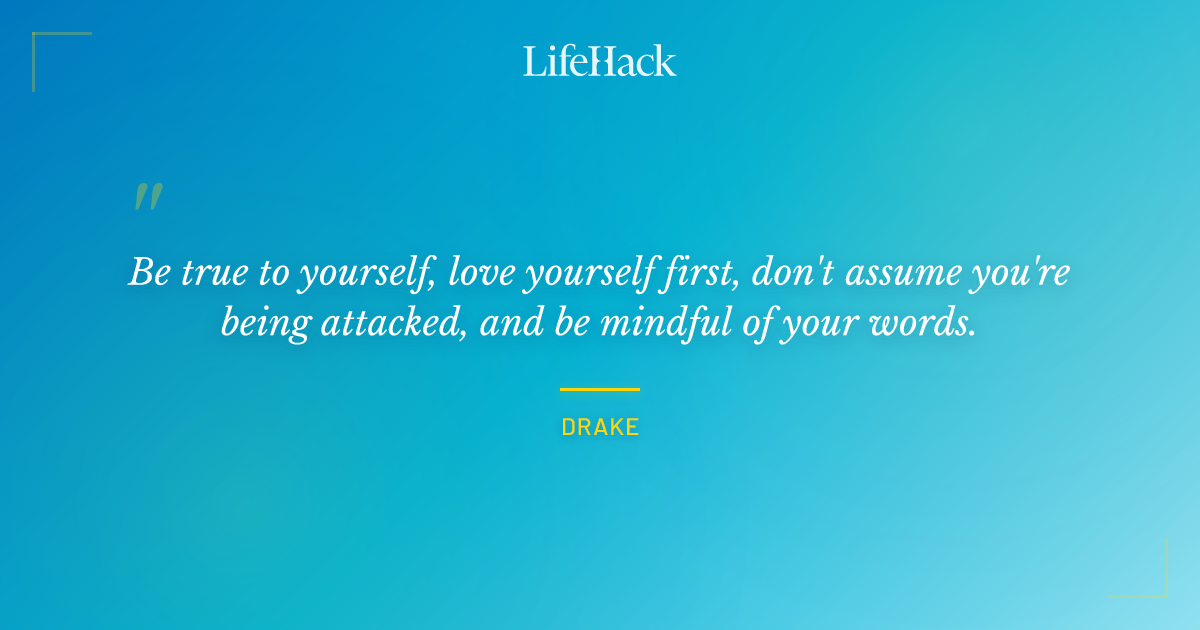 LifeHack

"

Be true to yourself, love yourself first, don't assume you're being attacked, and be mindful of your words.

DRAKE